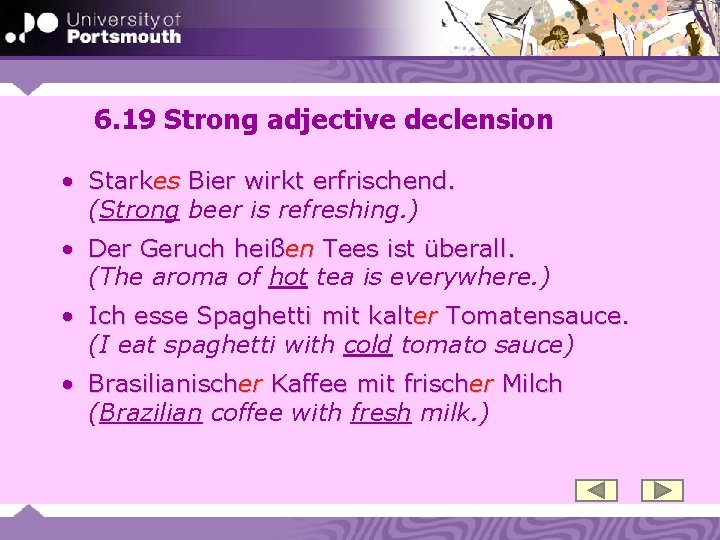 University of Portsmouth

6.19 Strong adjective declension

• Starkes Bier wirkt erfrischend. (Strong beer is refreshing.)

• Der Geruch heißen Tees ist überall. (The aroma of hot tea is everywhere.)

• Ich esse Spaghetti mit kalter Tomatensauce. (I eat spaghetti with cold tomato sauce)

• Brasilianischer Kaffee mit frischer Milch (Brazilian coffee with fresh milk.)